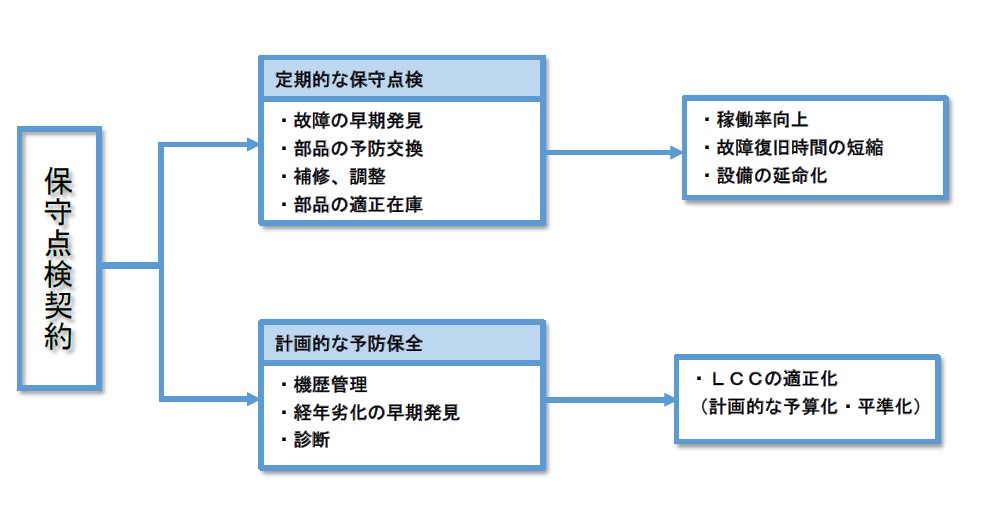 保守点検契約

定期的な保守点検

・故障の早期発見
・部品の予防交換
・補修、調整
・部品の適正在庫

・稼働率向上
・故障復旧時間の短縮
・設備の延命化

計画的な予防保全

・機歴管理
・経年劣化の早期発見
・診断

・ＬＣＣの適正化
（計画的な予算化・平準化）